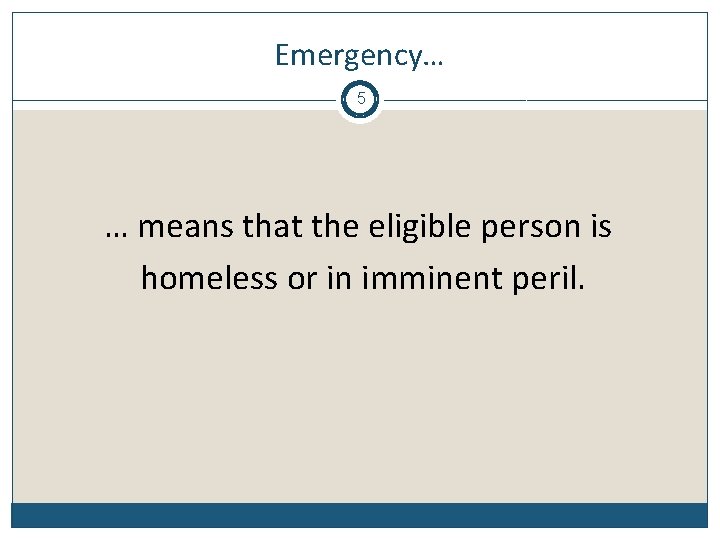 Emergency…

5

… means that the eligible person is homeless or in imminent peril.